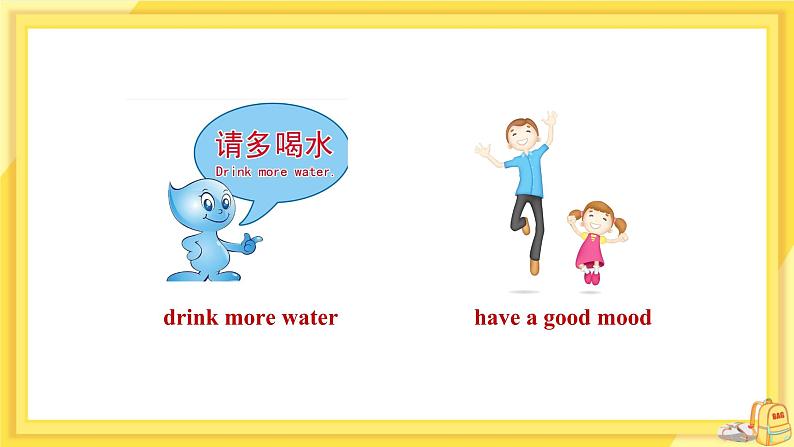 请多喝水
Drink more water.

drink more water

have a good mood

BAG